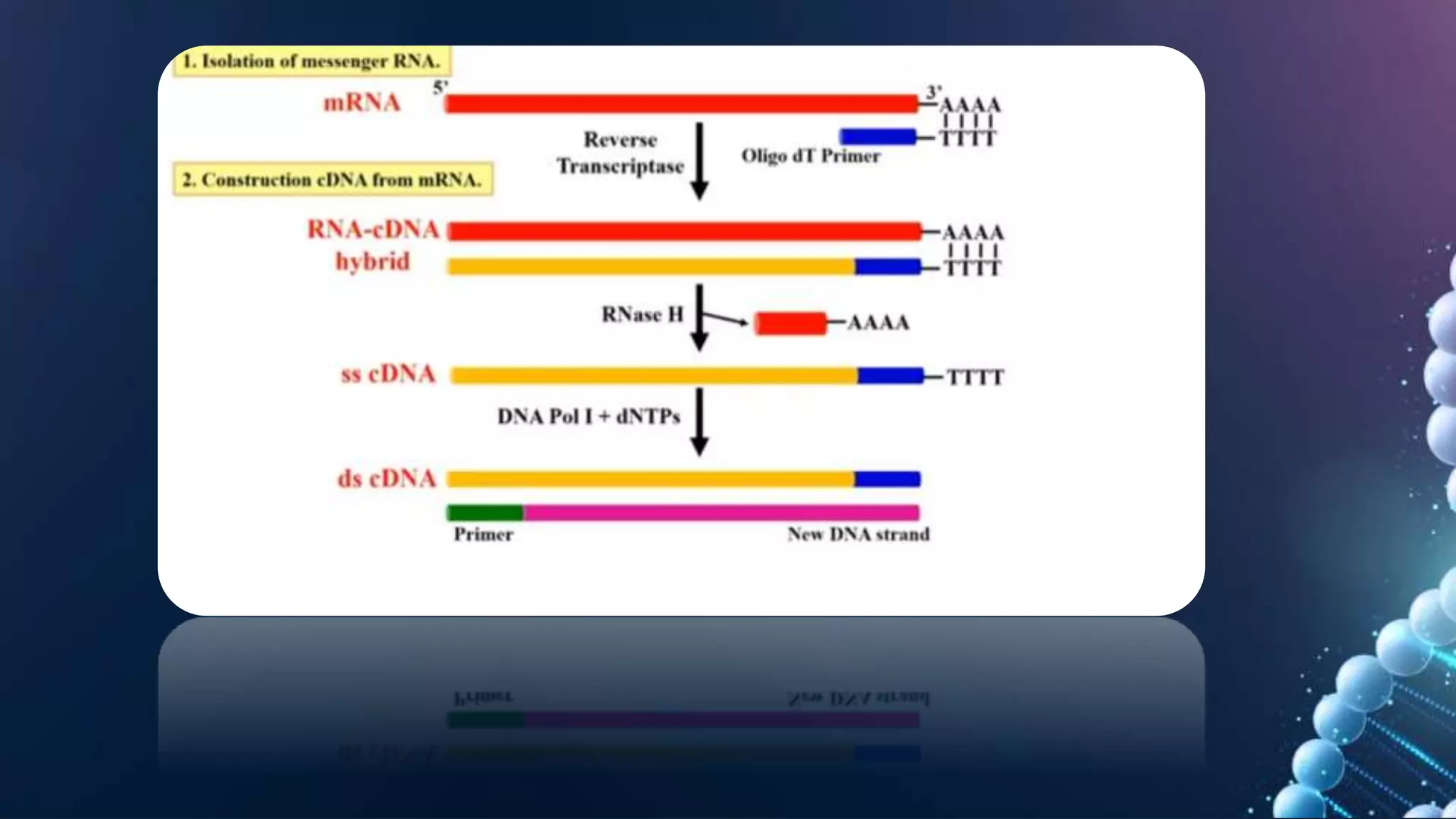 1. Isolation of messenger RNA.

mRNA 5' 3' AAAA
TTTT
Reverse Transcriptase
Oligo dT Primer

2. Construction cDNA from mRNA.

RNA-cDNA hybrid
AAAA
TTTT

RNase H
AAAA

ss cDNA
TTTT

DNA Pol I + dNTPs

ds cDNA

Primer
New DNA strand